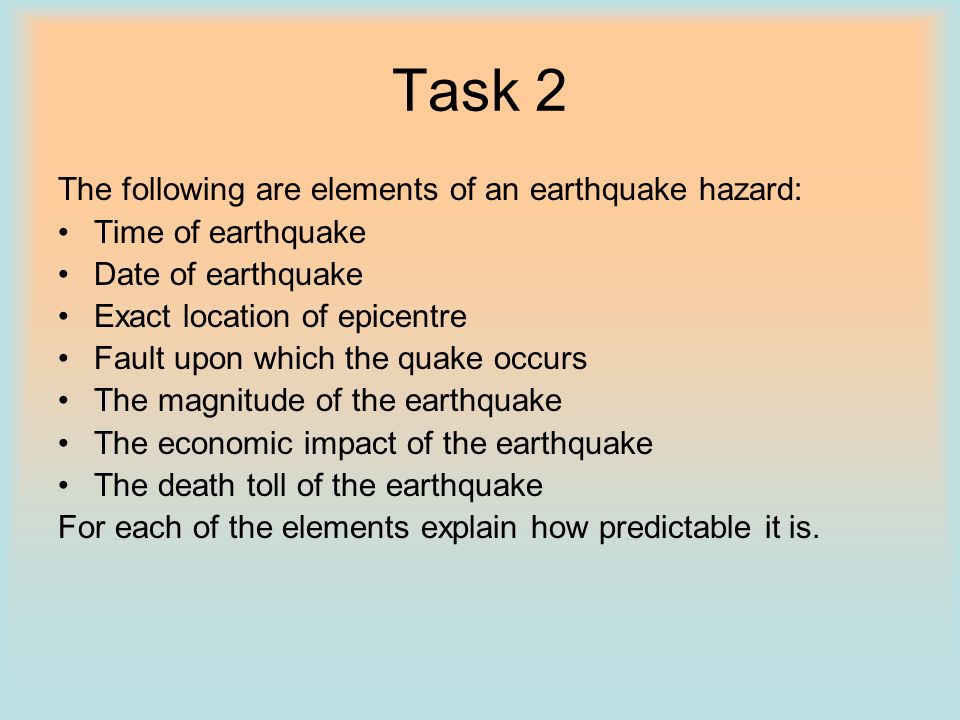 Task 2

The following are elements of an earthquake hazard:
• Time of earthquake
• Date of earthquake
• Exact location of epicentre
• Fault upon which the quake occurs
• The magnitude of the earthquake
• The economic impact of the earthquake
• The death toll of the earthquake
For each of the elements explain how predictable it is.